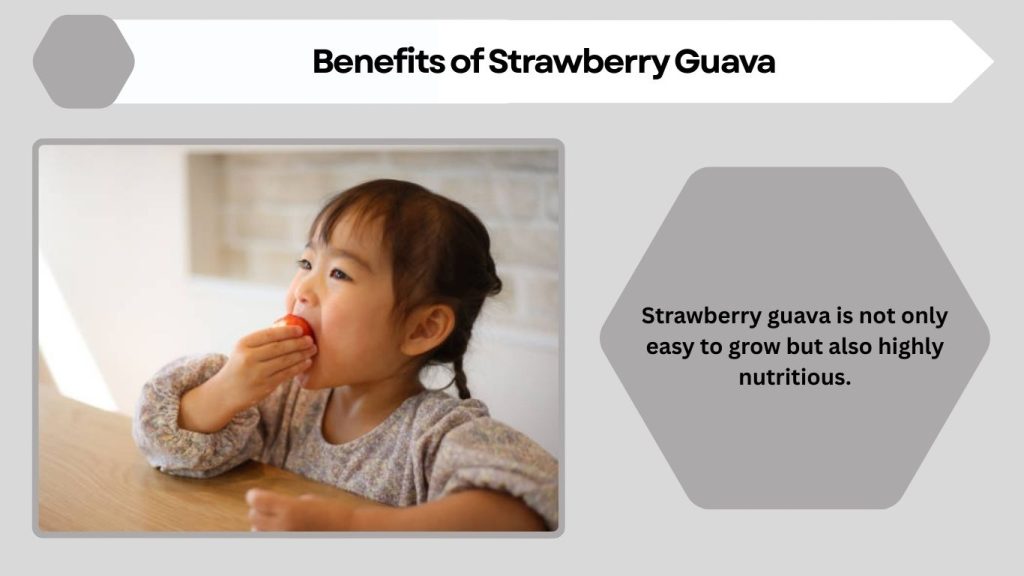 Benefits of Strawberry Guava

Strawberry guava is not only easy to grow but also highly nutritious.